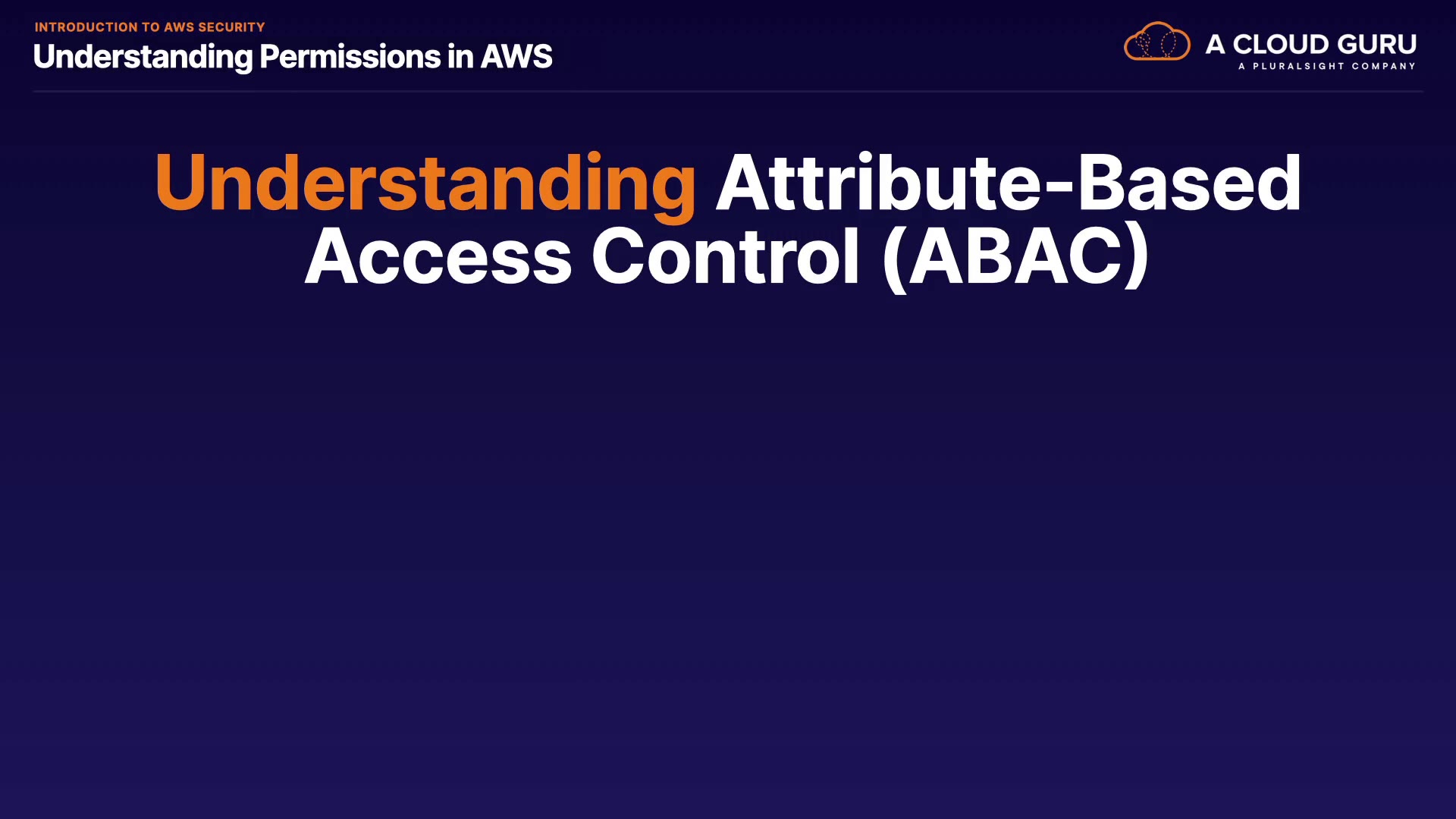 INTRODUCTION TO AWS SECURITY

Understanding Permissions in AWS

A CLOUD GURU
A PLURALSIGHT COMPANY

Understanding Attribute-Based Access Control (ABAC)